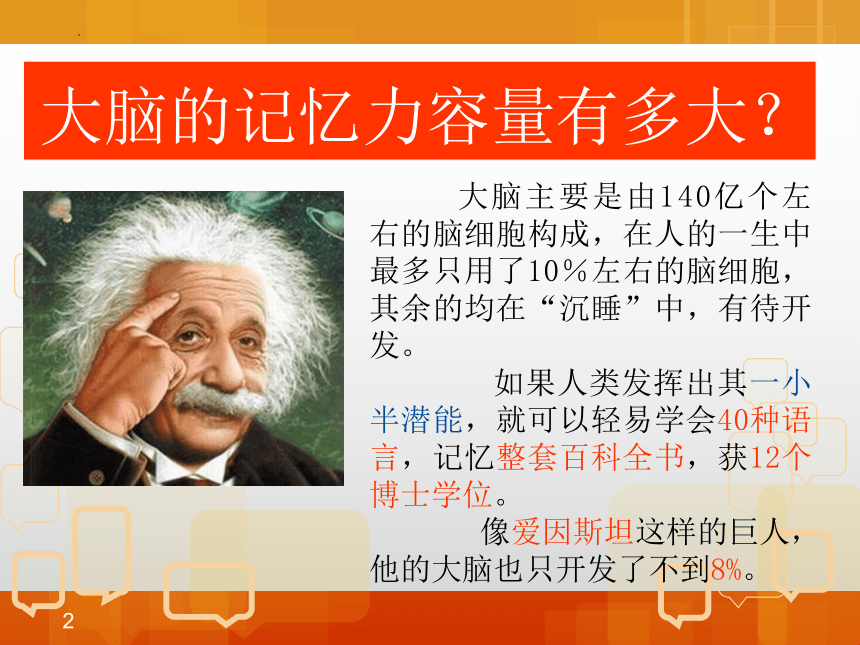 大脑的记忆力容量有多大？

大脑主要是由140亿个左右的脑细胞构成，在人的一生中最多只用了10%左右的脑细胞，其余的均在“沉睡”中，有待开发。

如果人类发挥出其一小半潜能，就可以轻易学会40种语言，记忆整套百科全书，获12个博士学位。

像爱因斯坦这样的巨人，他的大脑也只开发了不到8%。

2